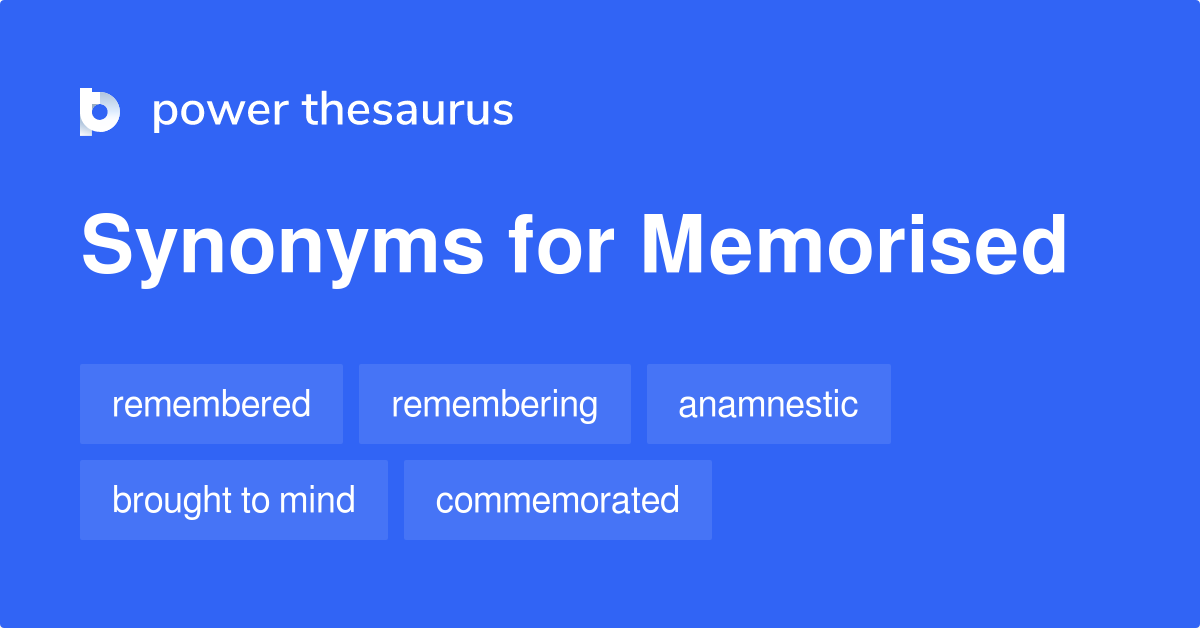 power thesaurus

Synonyms for Memorised

remembered
remembering
anamnestic
brought to mind
commemorated